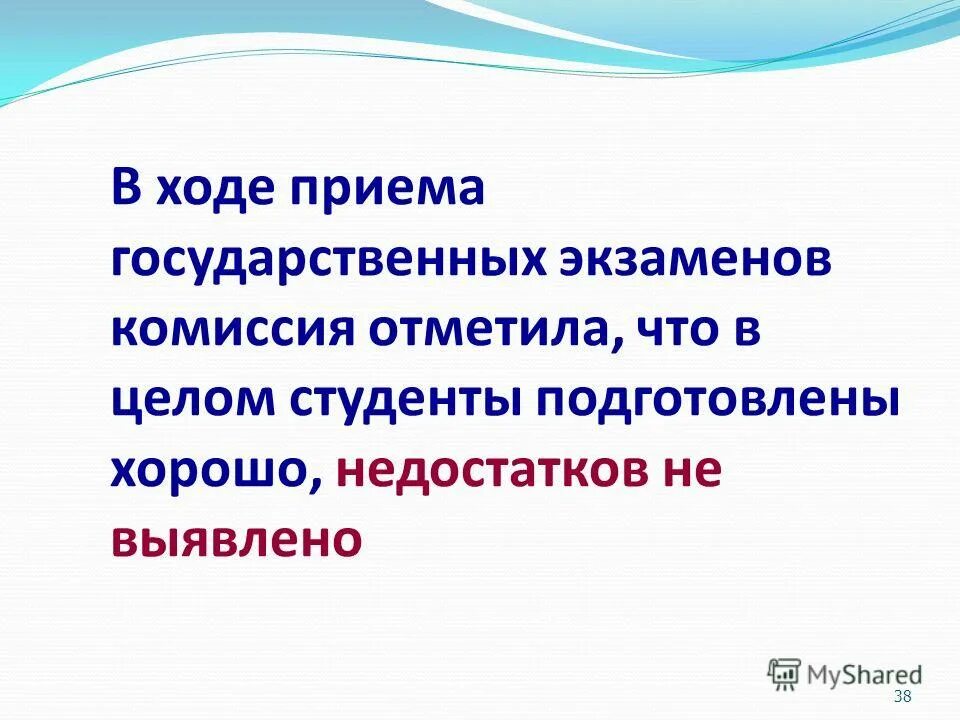 В ходе приема государственных экзаменов комиссия отметила, что в целом студенты подготовлены хорошо, недостатков не выявлено

MyShared

38